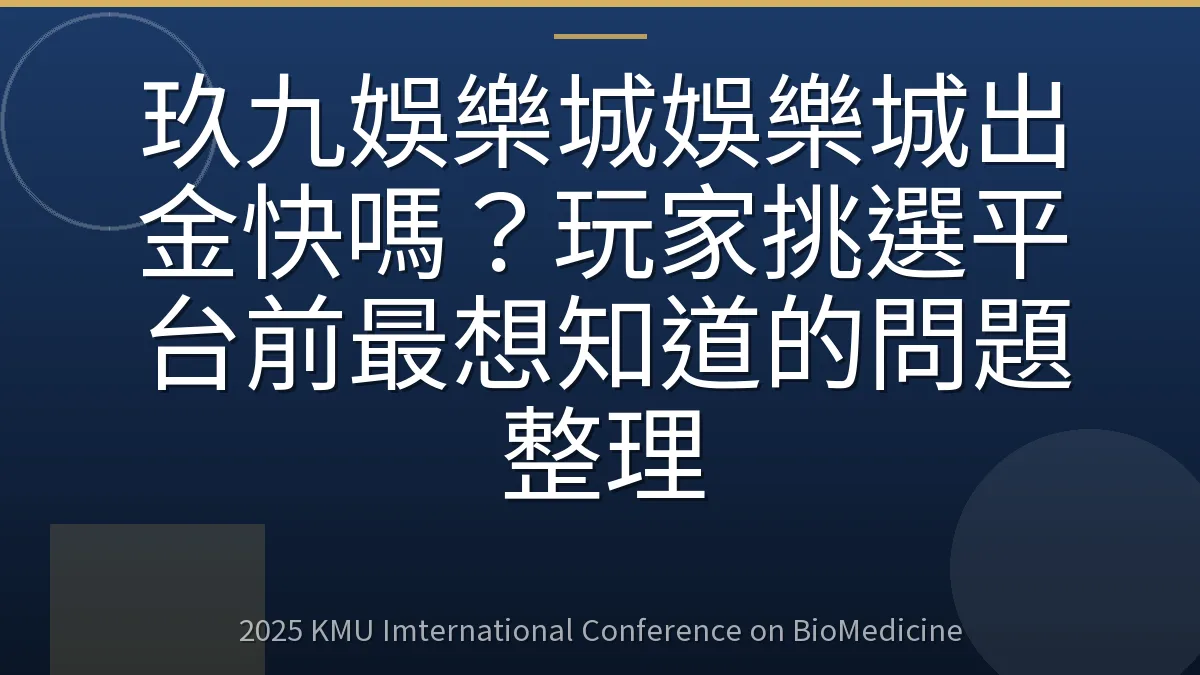 玖九娛樂城娛樂城出金快嗎？玩家挑選平台前最想知道的問題整理

2025 KMU Imternational Conference on BioMedicine